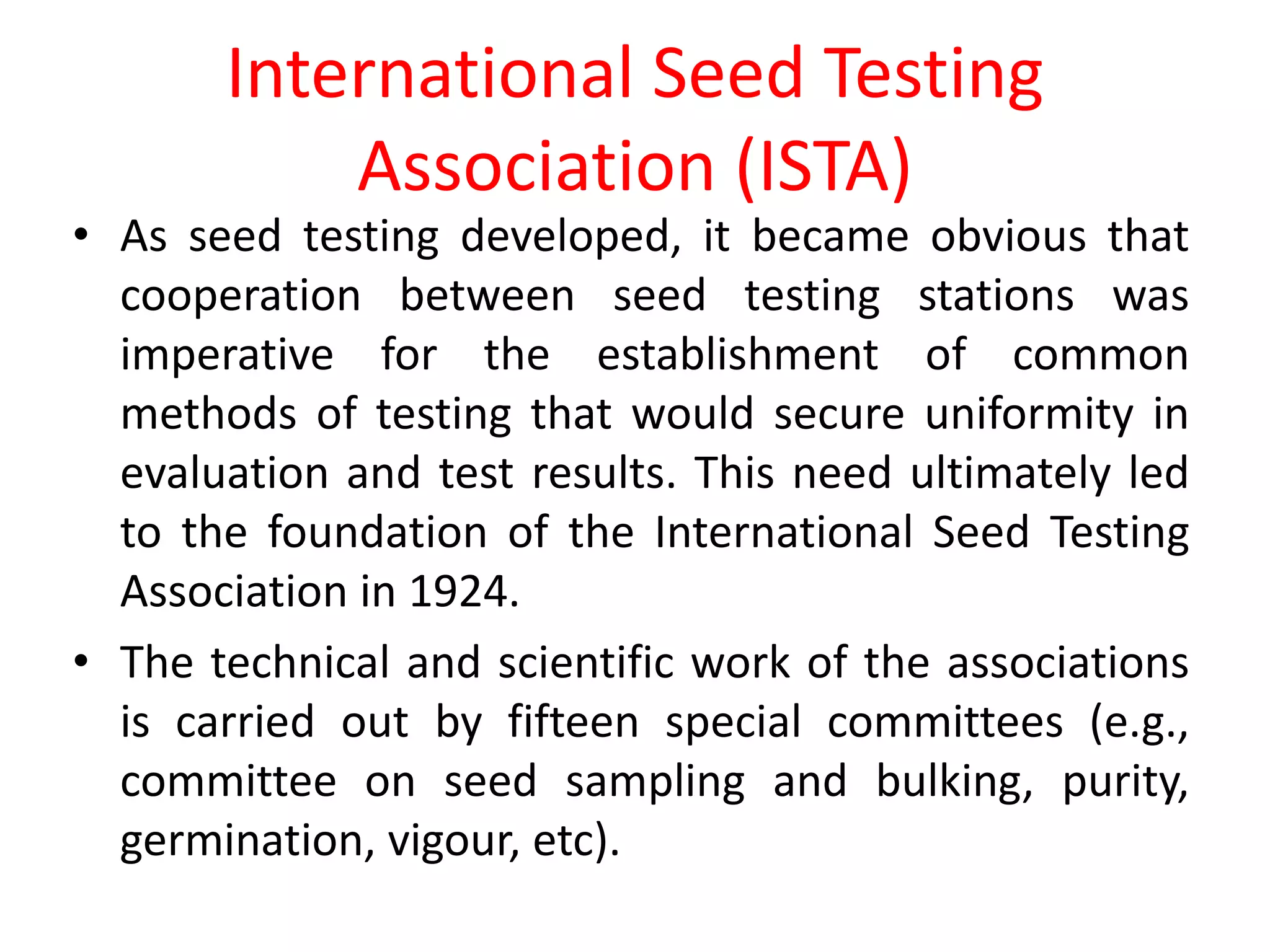 International Seed Testing Association (ISTA)

• As seed testing developed, it became obvious that cooperation between seed testing stations was imperative for the establishment of common methods of testing that would secure uniformity in evaluation and test results. This need ultimately led to the foundation of the International Seed Testing Association in 1924.

• The technical and scientific work of the associations is carried out by fifteen special committees (e.g., committee on seed sampling and bulking, purity, germination, vigour, etc).